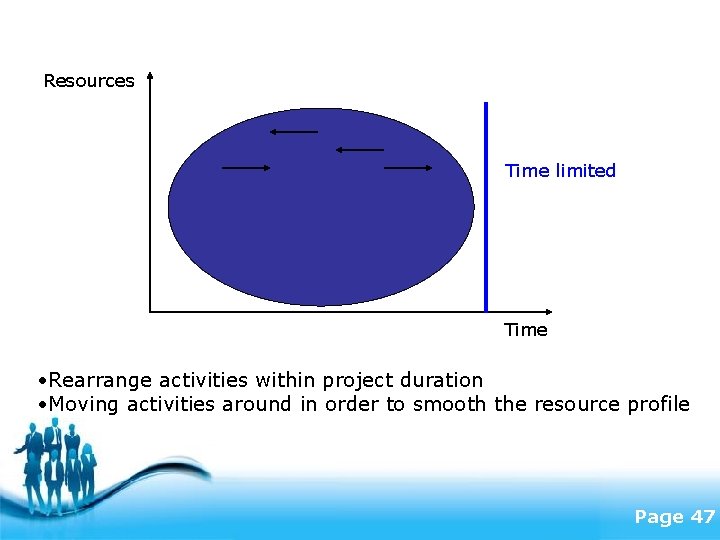 Resources

Time limited

Time

•Rearrange activities within project duration
•Moving activities around in order to smooth the resource profile

Page 47